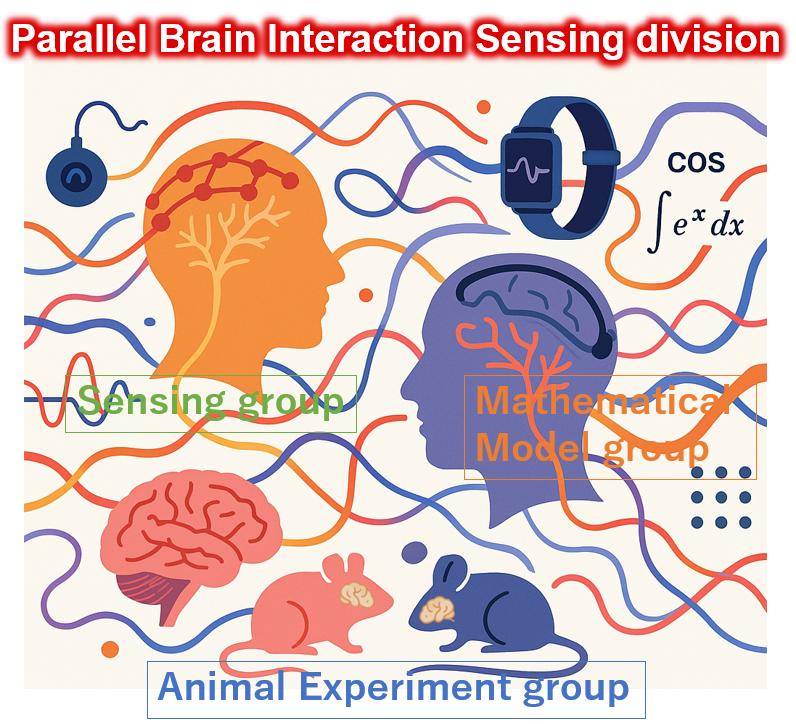 Parallel Brain Interaction Sensing division

cos
$\int e^x dx$

Sensing group

Mathematical Model group

Animal Experiment group